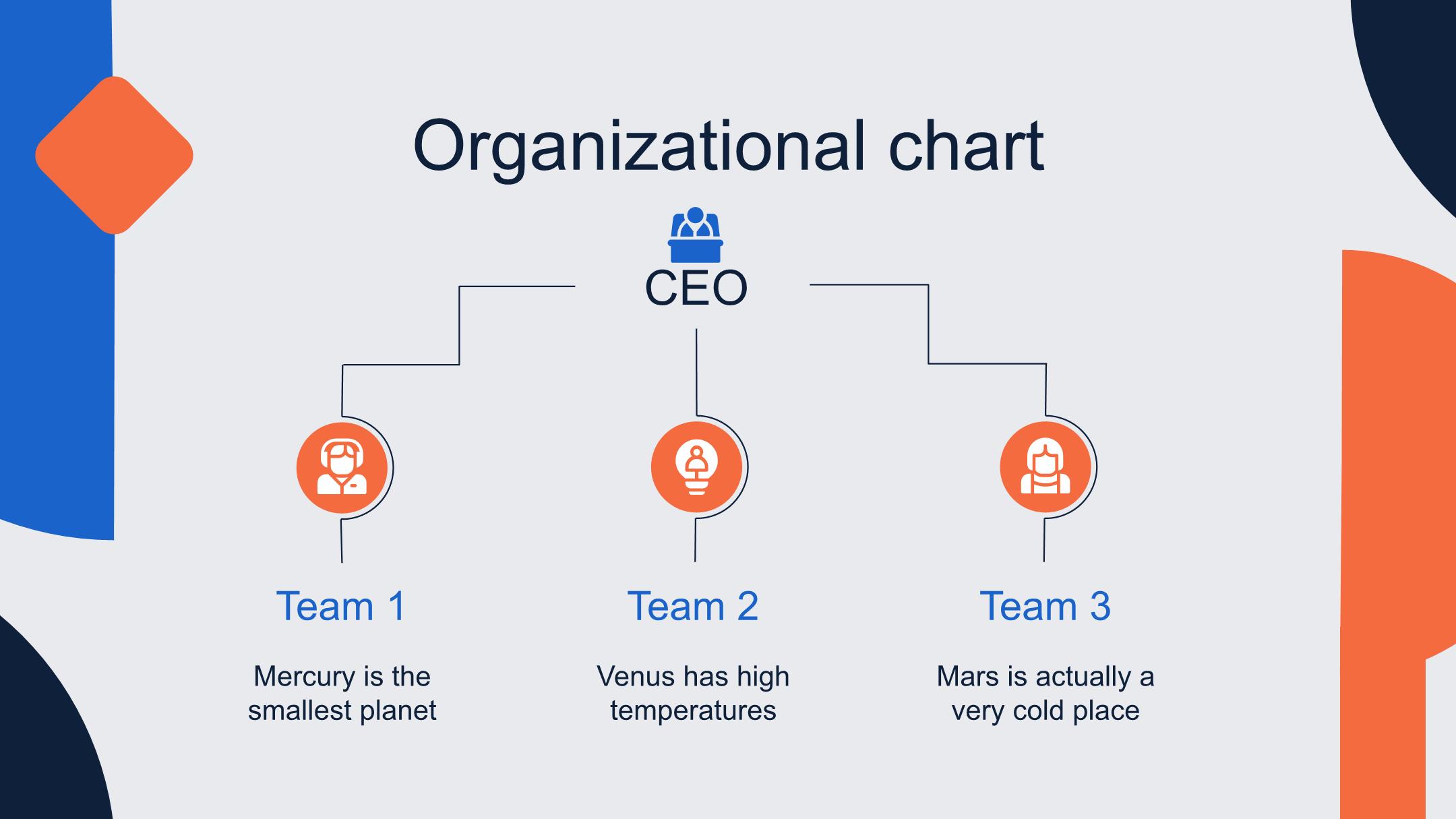 Organizational chart

CEO

Team 1

Mercury is the smallest planet

Team 2

Venus has high temperatures

Team 3

Mars is actually a very cold place